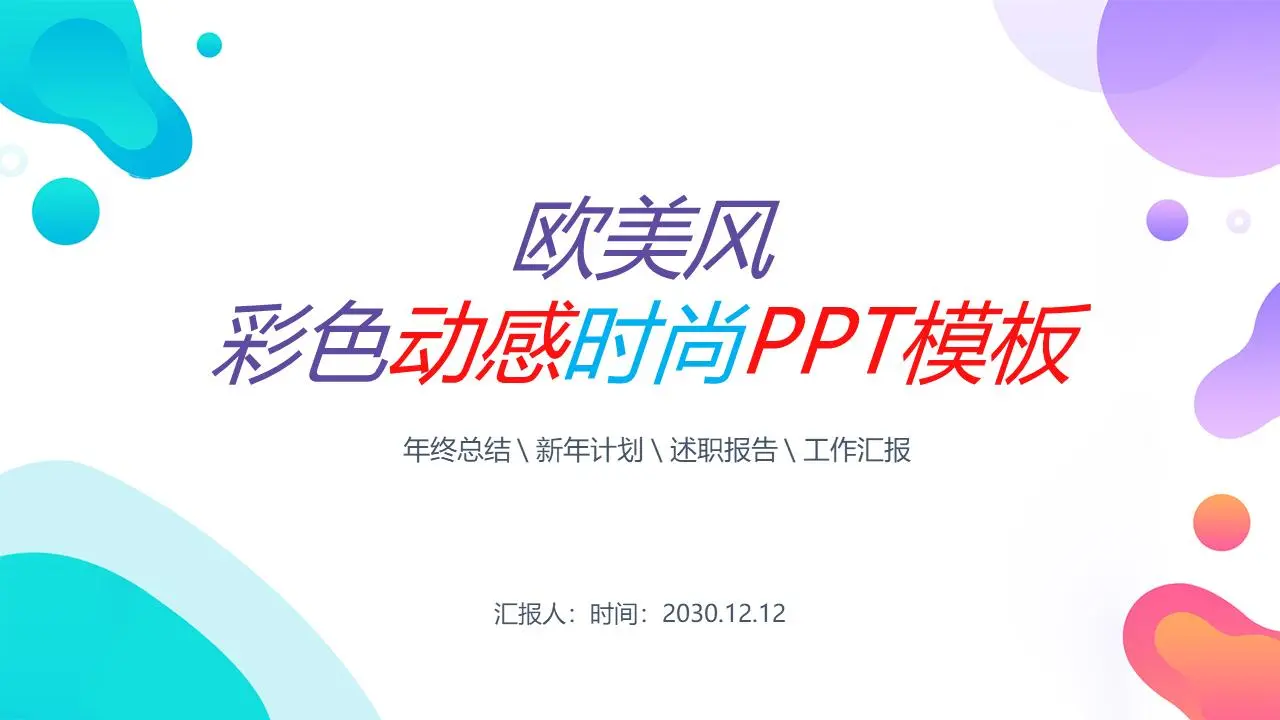 欧美风
彩色动感时尚PPT模板

年终总结 \ 新年计划 \ 述职报告 \ 工作汇报

汇报人：时间：2030.12.12